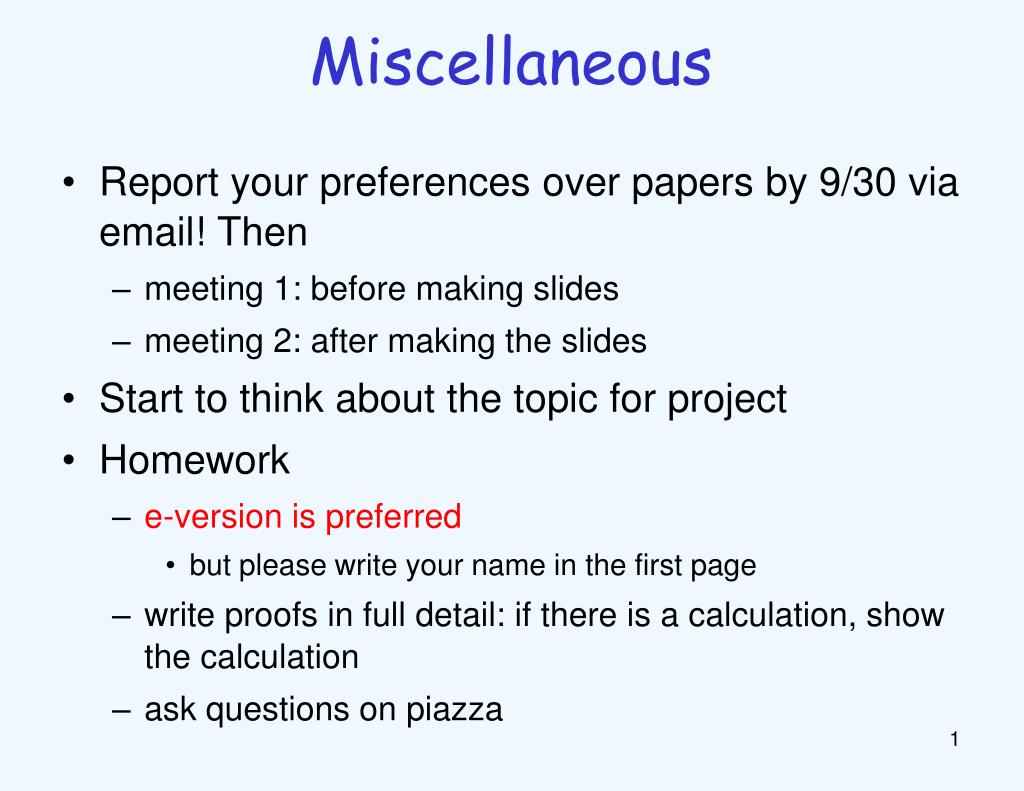 Miscellaneous

• Report your preferences over papers by 9/30 via email! Then
– meeting 1: before making slides
– meeting 2: after making the slides
• Start to think about the topic for project
• Homework
– e-version is preferred
• but please write your name in the first page
– write proofs in full detail: if there is a calculation, show the calculation
– ask questions on piazza

1